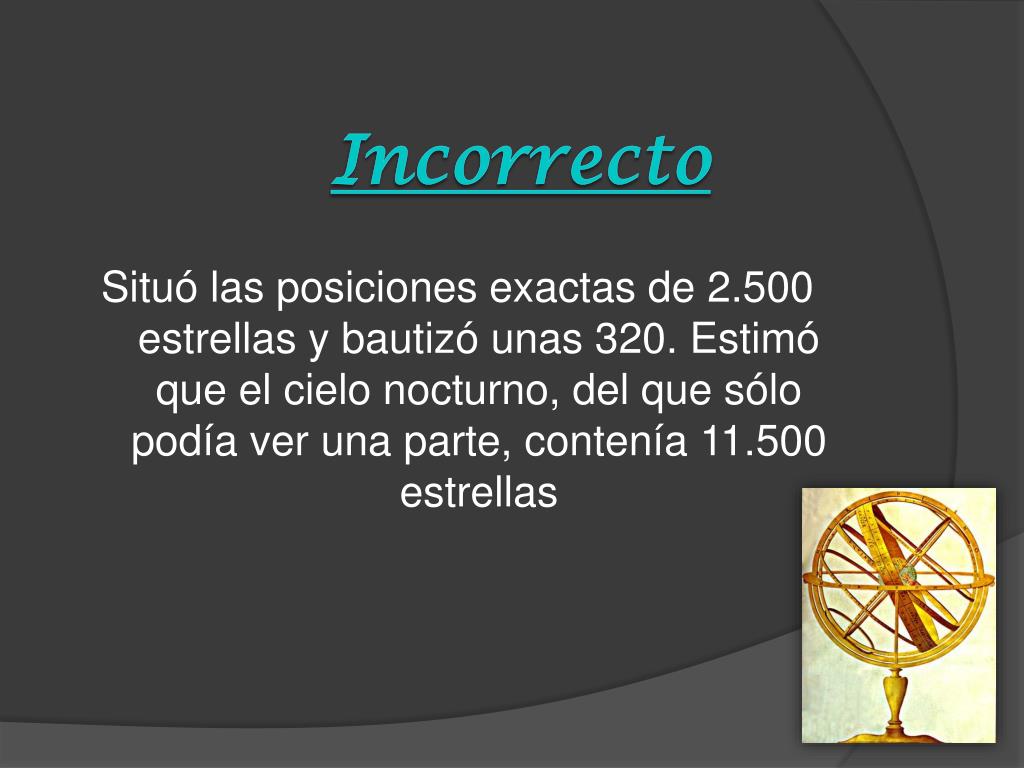 Incorrecto

Situó las posiciones exactas de 2.500 estrellas y bautizó unas 320. Estimó que el cielo nocturno, del que sólo podía ver una parte, contenía 11.500 estrellas